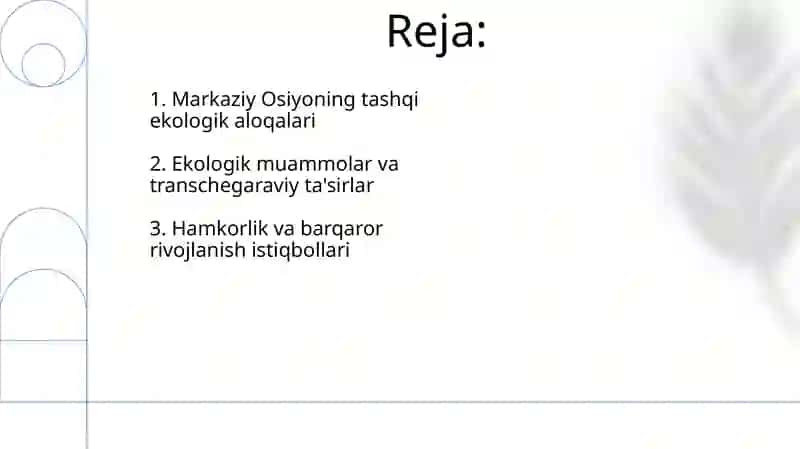 Reja:

1. Markaziy Osiyoning tashqi ekologik aloqalari

2. Ekologik muammolar va transchegaraviy ta'sirlar

3. Hamkorlik va barqaror rivojlanish istiqbollari